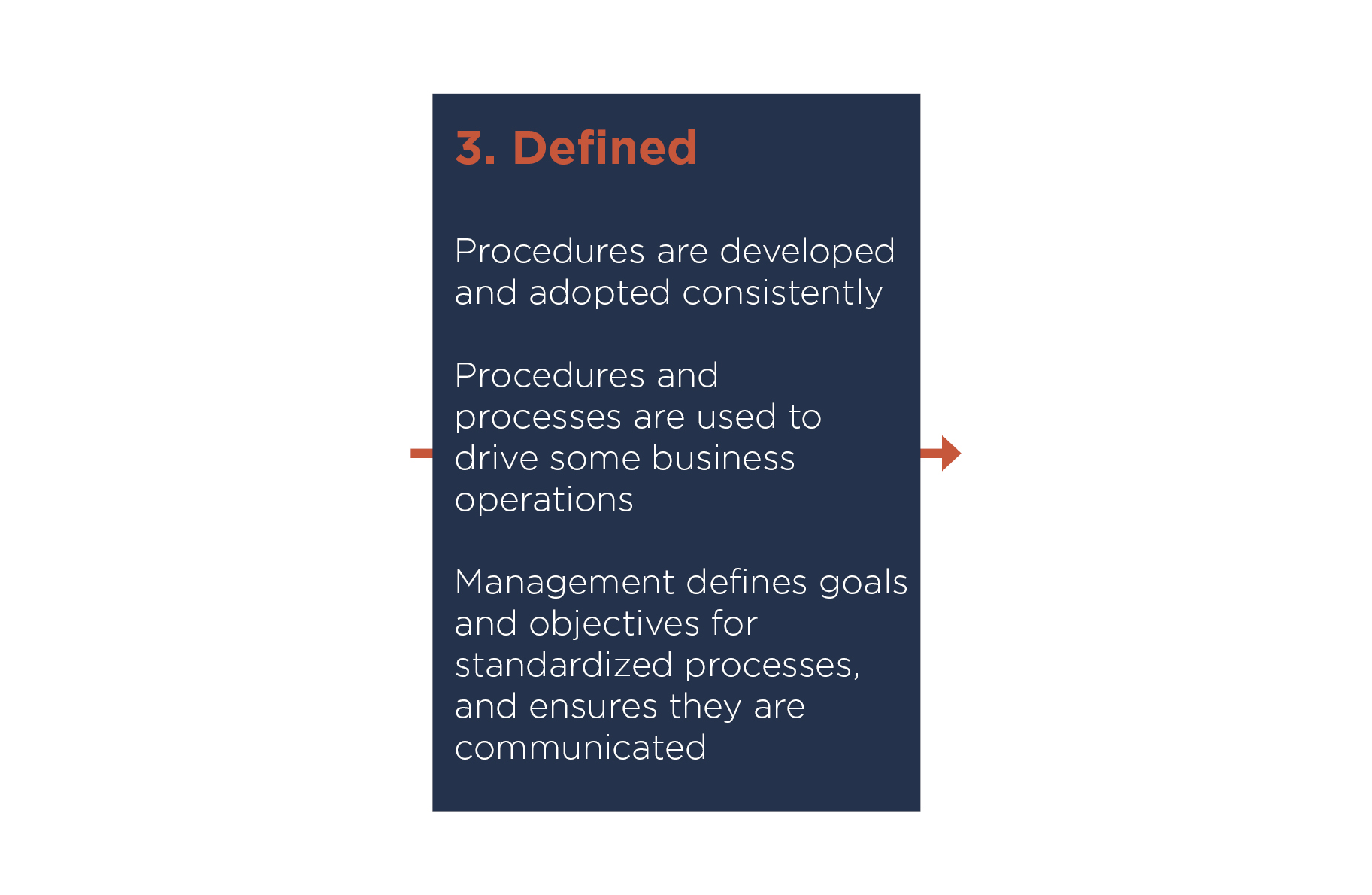 3. Defined

Procedures are developed and adopted consistently

Procedures and processes are used to drive some business operations

Management defines goals and objectives for standardized processes, and ensures they are communicated